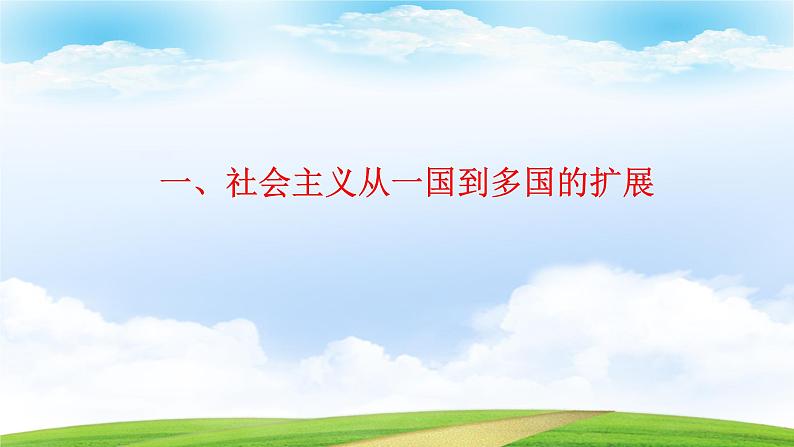 一、社会主义从一国到多国的扩展